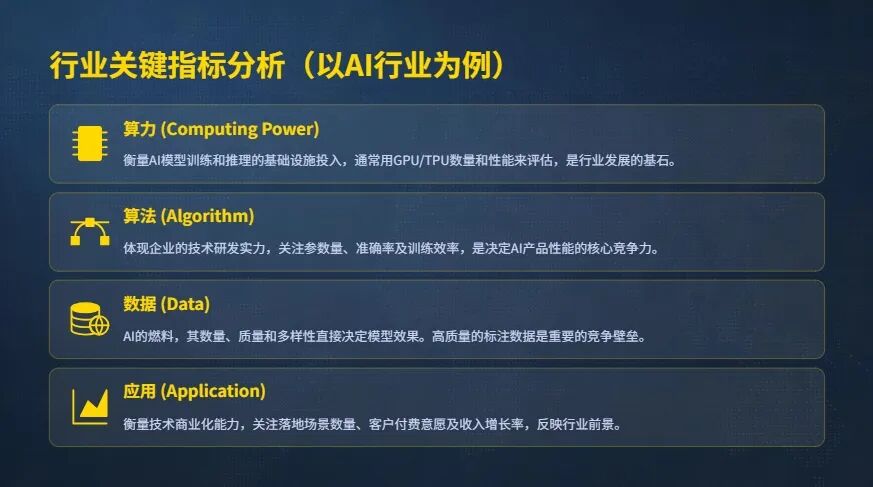 行业关键指标分析（以AI行业为例）

算力 (Computing Power)
衡量AI模型训练和推理的基础设施投入，通常用GPU/TPU数量和性能来评估，是行业发展的基石。

算法 (Algorithm)
体现企业的技术研发实力，关注参数量、准确率及训练效率，是决定AI产品性能的核心竞争力。

数据 (Data)
AI的燃料，其数量、质量和多样性直接决定模型效果。高质量的标注数据是重要的竞争壁垒。

应用 (Application)
衡量技术商业化能力，关注落地场景数量、客户付费意愿及收入增长率，反映行业前景。